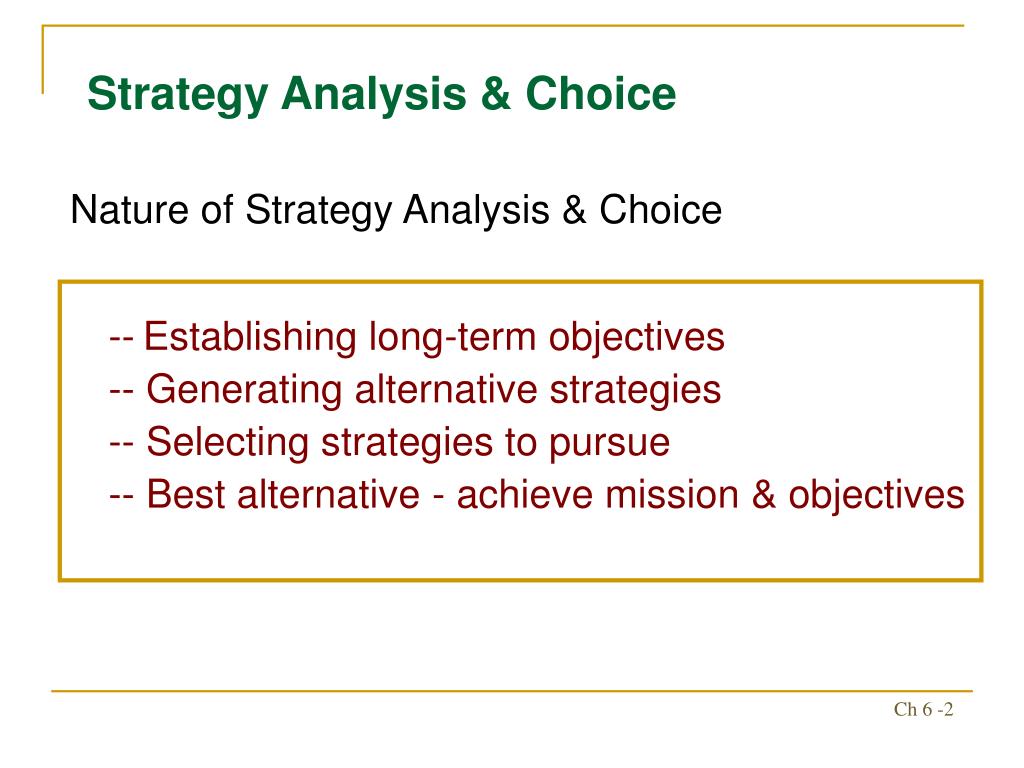 Strategy Analysis & Choice

Nature of Strategy Analysis & Choice

-- Establishing long-term objectives
-- Generating alternative strategies
-- Selecting strategies to pursue
-- Best alternative - achieve mission & objectives

Ch 6 -2